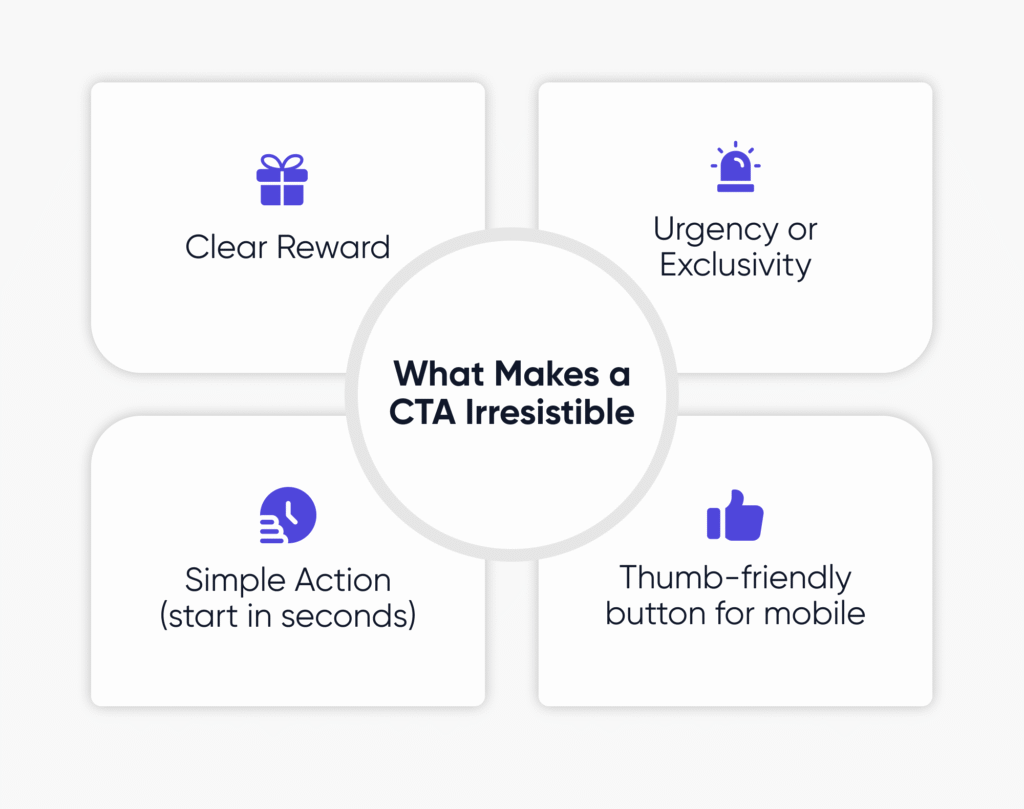 Clear Reward

Urgency or Exclusivity

What Makes a CTA Irresistible

Simple Action (start in seconds)

Thumb-friendly button for mobile